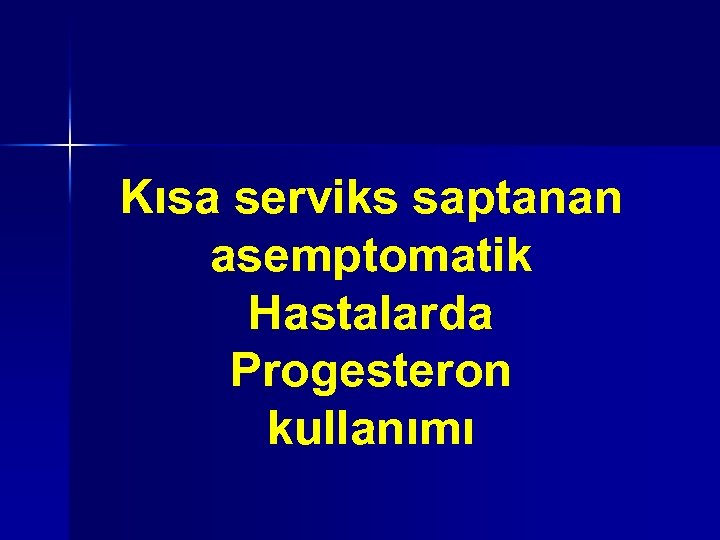 Kısa serviks saptanan asemptomatik Hastalarda Progesteron kullanımı